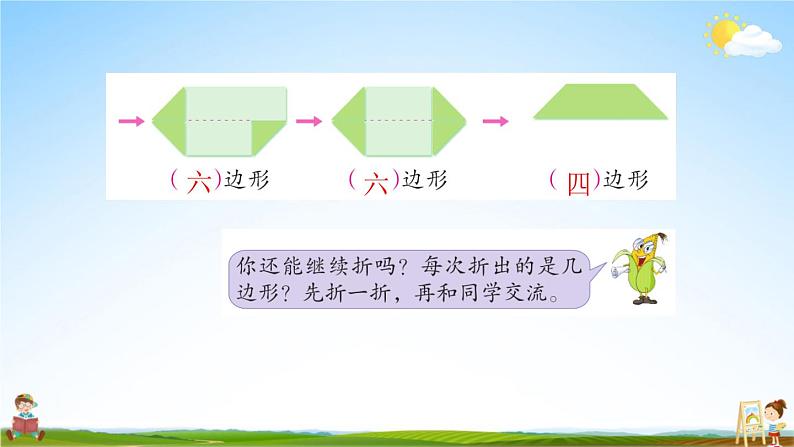 （六）边形　　（六）边形　　（四）边形

你还能继续折吗？每次折出的是几边形？先折一折，再和同学交流。